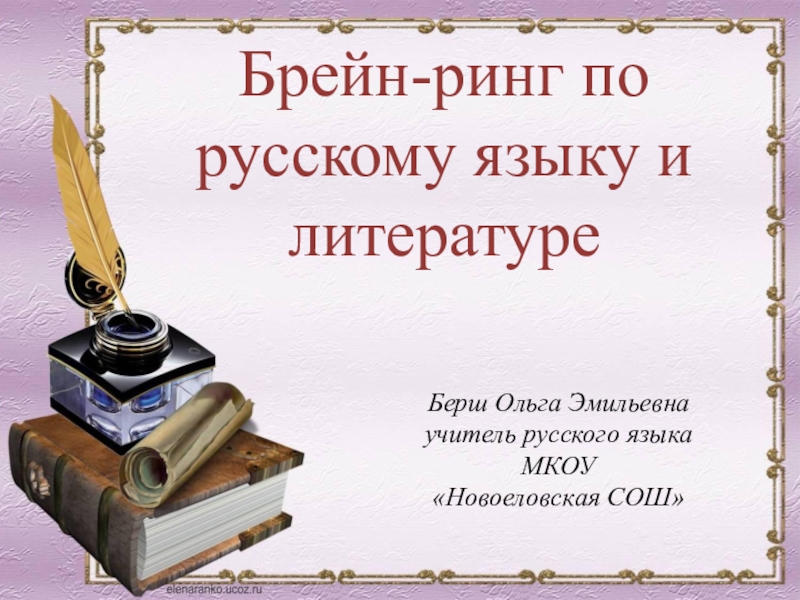 Брейн-ринг по русскому языку и литературе

Берш Ольга Эмильевна
учитель русского языка
МКОУ
«Новоеловская СОШ»

elenaranko.ucoz.ru